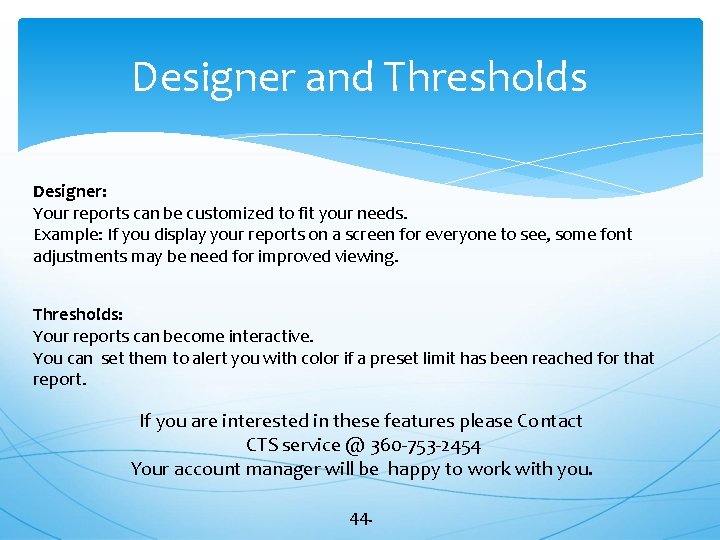 Designer and Thresholds

Designer:
Your reports can be customized to fit your needs.
Example: If you display your reports on a screen for everyone to see, some font adjustments may be need for improved viewing.

Thresholds:
Your reports can become interactive.
You can set them to alert you with color if a preset limit has been reached for that report.

If you are interested in these features please Contact
CTS service @ 360-753-2454
Your account manager will be happy to work with you.

44